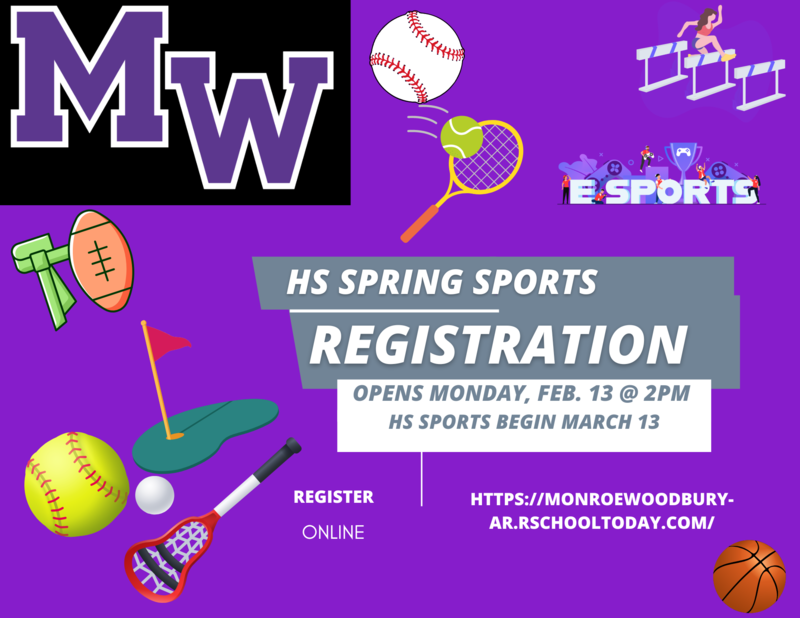 MW

E-SPORTS

HS SPRING SPORTS

REGISTRATION

OPENS MONDAY, FEB. 13 @ 2PM

HS SPORTS BEGIN MARCH 13

REGISTER

ONLINE

HTTPS://MONROEWOODBURY-AR.RSCHOOLTODAY.COM/